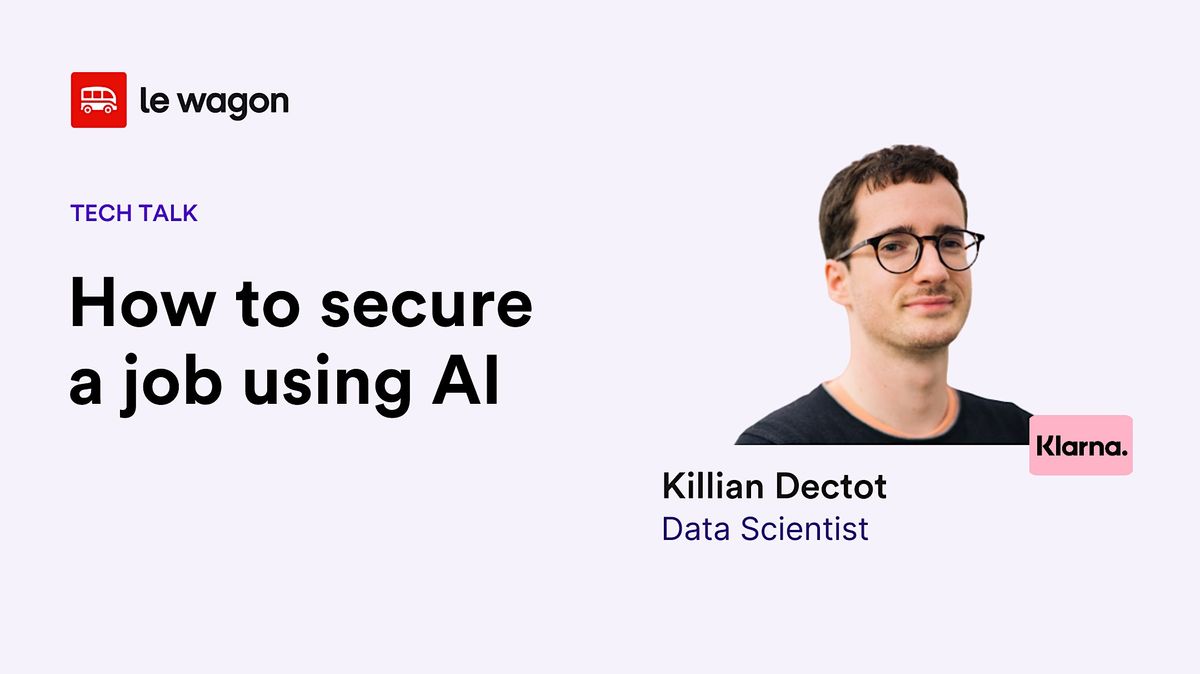 le wagon

TECH TALK

How to secure a job using AI

Klarna.

Killian Dectot
Data Scientist